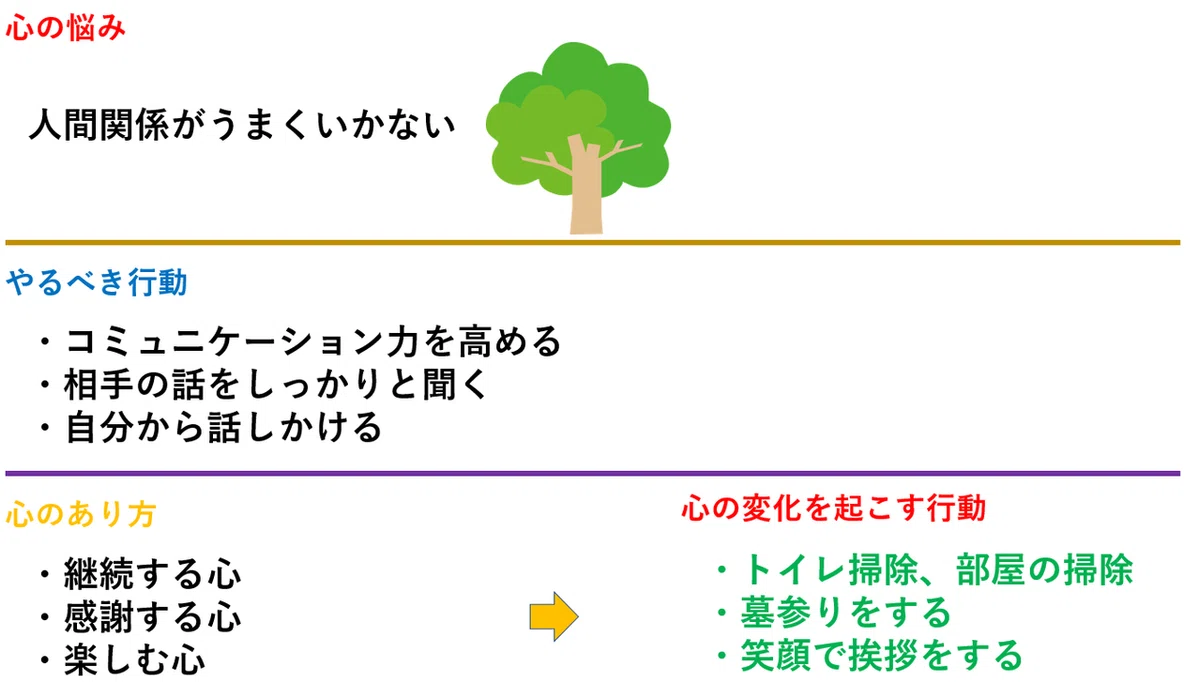 心の悩み

人間関係がうまくいかない

やるべき行動

・コミュニケーション力を高める
・相手の話をしっかりと聞く
・自分から話しかける

心のあり方

・継続する心
・感謝する心
・楽しむ心

心の変化を起こす行動

・トイレ掃除、部屋の掃除
・墓参りをする
・笑顔で挨拶をする